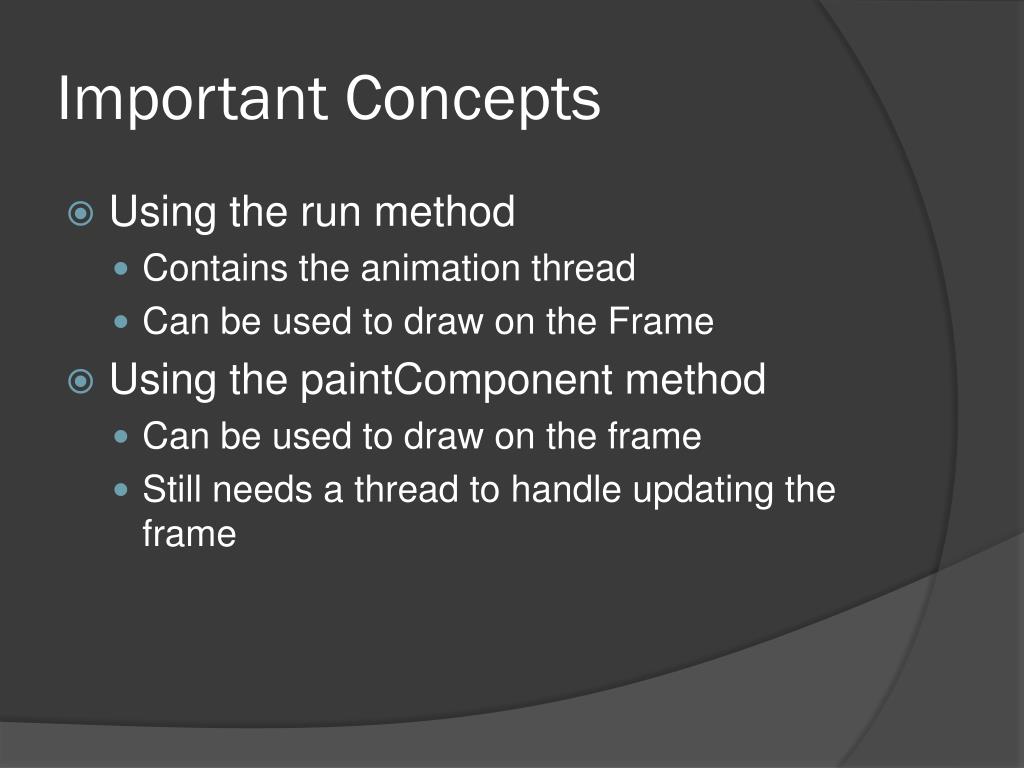 Important Concepts

Using the run method
Contains the animation thread
Can be used to draw on the Frame

Using the paintComponent method
Can be used to draw on the frame
Still needs a thread to handle updating the frame